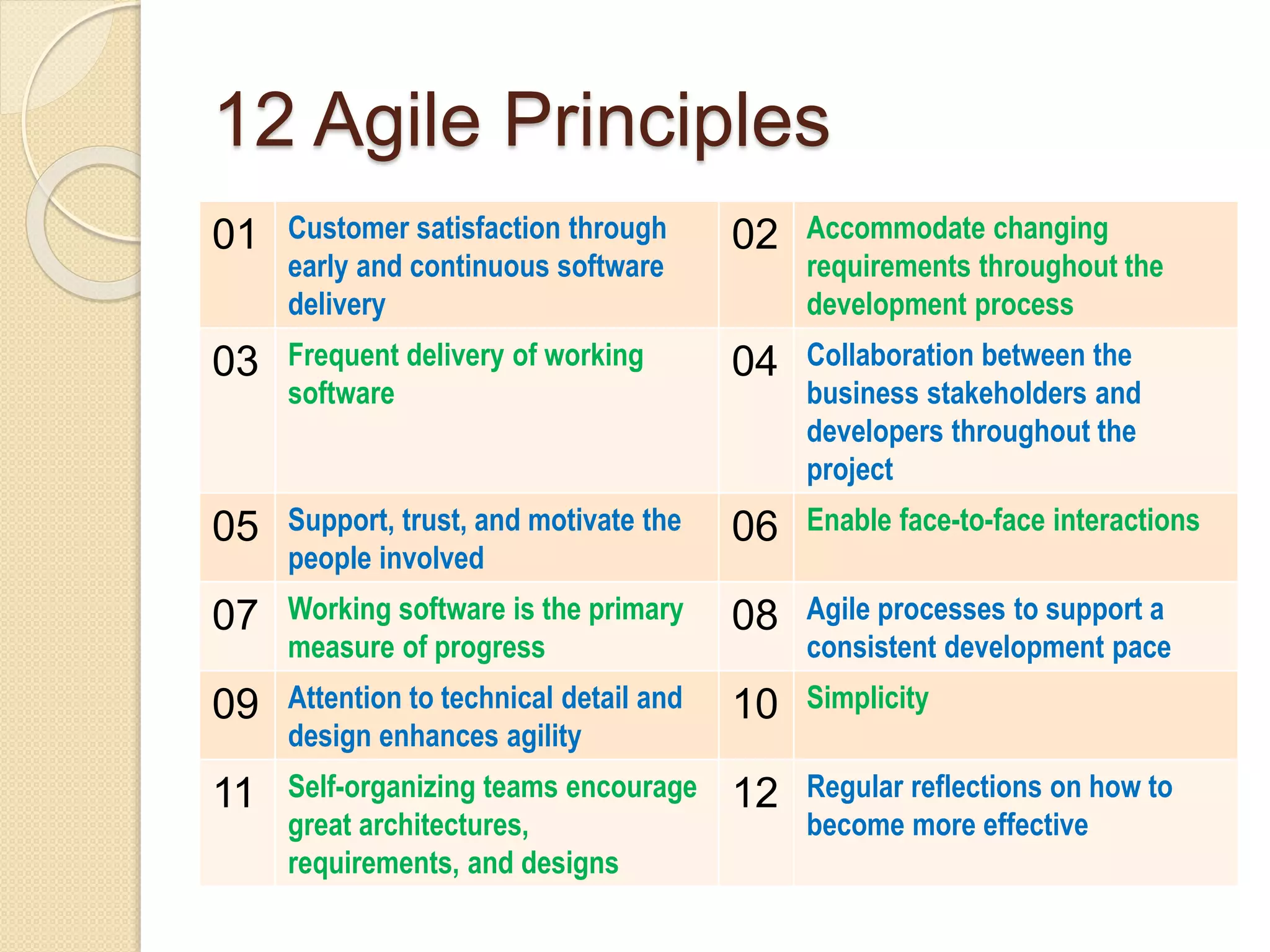 12 Agile Principles

| 01 | Customer satisfaction through early and continuous software delivery | 02 | Accommodate changing requirements throughout the development process |
|---|---|---|---|
| 03 | Frequent delivery of working software | 04 | Collaboration between the business stakeholders and developers throughout the project |
| 05 | Support, trust, and motivate the people involved | 06 | Enable face-to-face interactions |
| 07 | Working software is the primary measure of progress | 08 | Agile processes to support a consistent development pace |
| 09 | Attention to technical detail and design enhances agility | 10 | Simplicity |
| 11 | Self-organizing teams encourage great architectures, requirements, and designs | 12 | Regular reflections on how to become more effective |